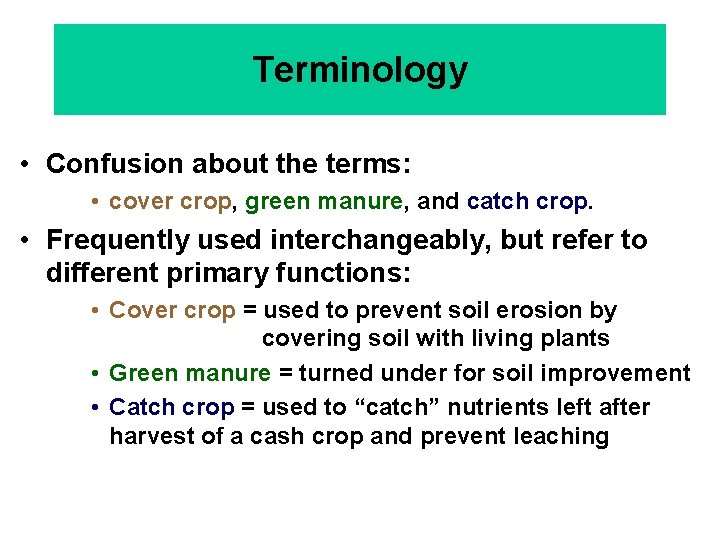 Terminology

• Confusion about the terms:

• cover crop, green manure, and catch crop.

• Frequently used interchangeably, but refer to different primary functions:

• Cover crop = used to prevent soil erosion by covering soil with living plants

• Green manure = turned under for soil improvement

• Catch crop = used to “catch” nutrients left after harvest of a cash crop and prevent leaching